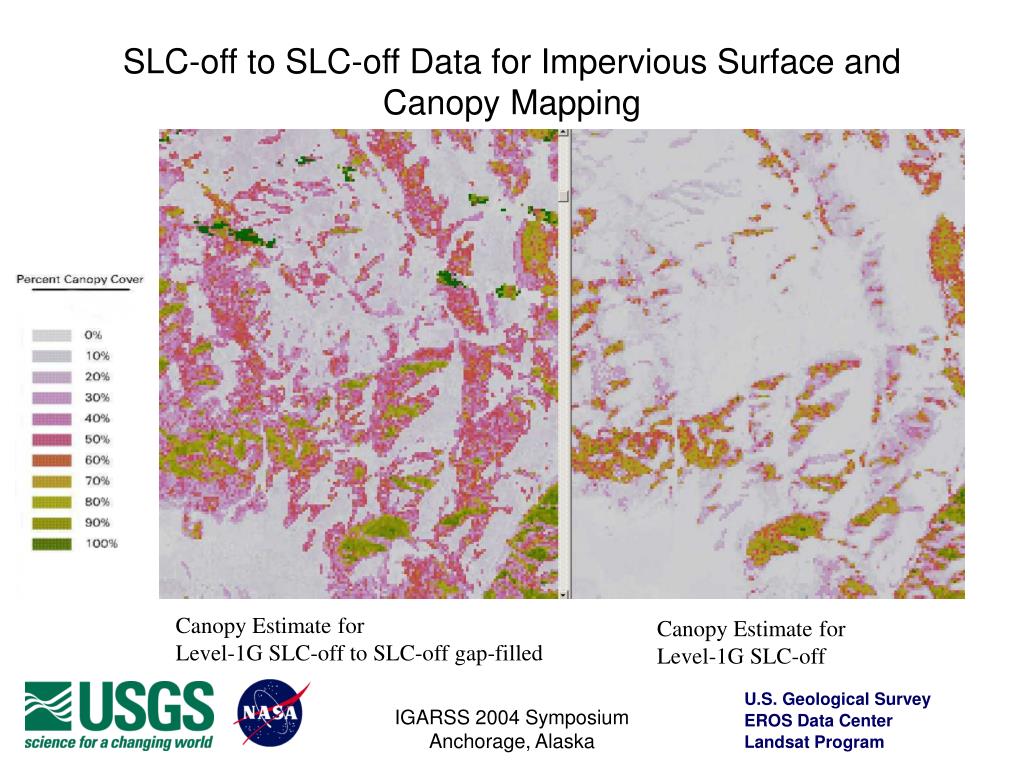 SLC-off to SLC-off Data for Impervious Surface and Canopy Mapping

Percent Canopy Cover

0%
10%
20%
30%
40%
50%
60%
70%
80%
90%
100%

Canopy Estimate for
Level-1G SLC-off to SLC-off gap-filled

Canopy Estimate for
Level-1G SLC-off

USGS
science for a changing world

NASA

IGARSS 2004 Symposium
Anchorage, Alaska

U.S. Geological Survey
EROS Data Center
Landsat Program